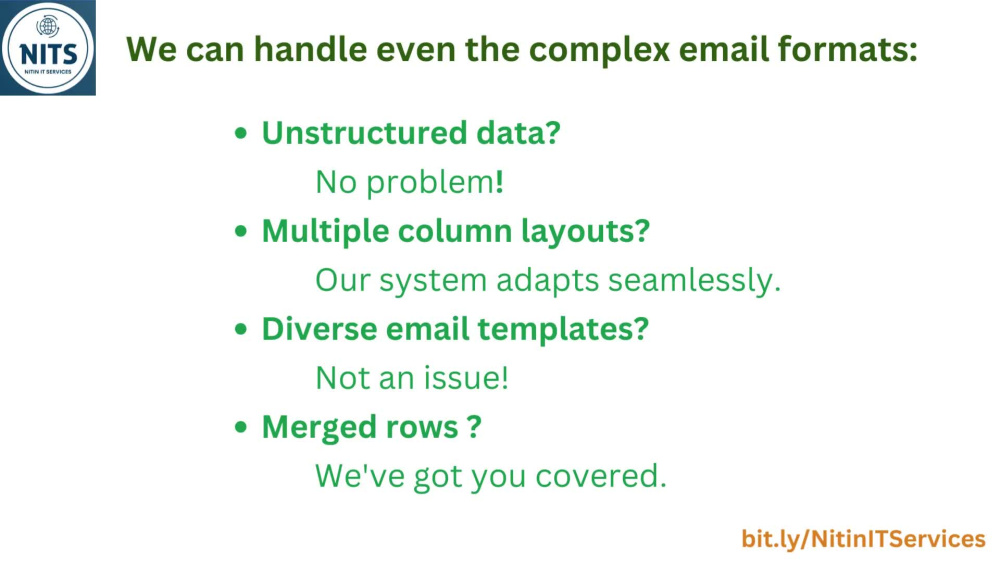 NITS
NITIN IT SERVICES

We can handle even the complex email formats:

• Unstructured data?
No problem!
• Multiple column layouts?
Our system adapts seamlessly.
• Diverse email templates?
Not an issue!
• Merged rows ?
We've got you covered.

bit.ly/NitinITServices